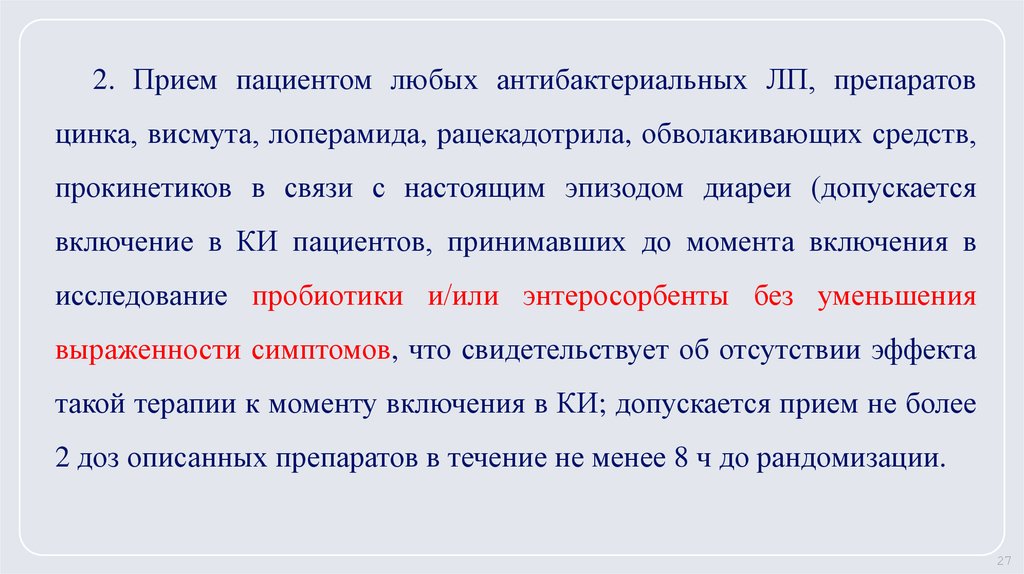 2. Прием пациентом любых антибактериальных ЛП, препаратов цинка, висмута, лоперамида, рацекадотрила, обволакивающих средств, прокинетиков в связи с настоящим эпизодом диареи (допускается включение в КИ пациентов, принимавших до момента включения в исследование пробиотики и/или энтеросорбенты без уменьшения выраженности симптомов, что свидетельствует об отсутствии эффекта такой терапии к моменту включения в КИ; допускается прием не более 2 доз описанных препаратов в течение не менее 8 ч до рандомизации.

27